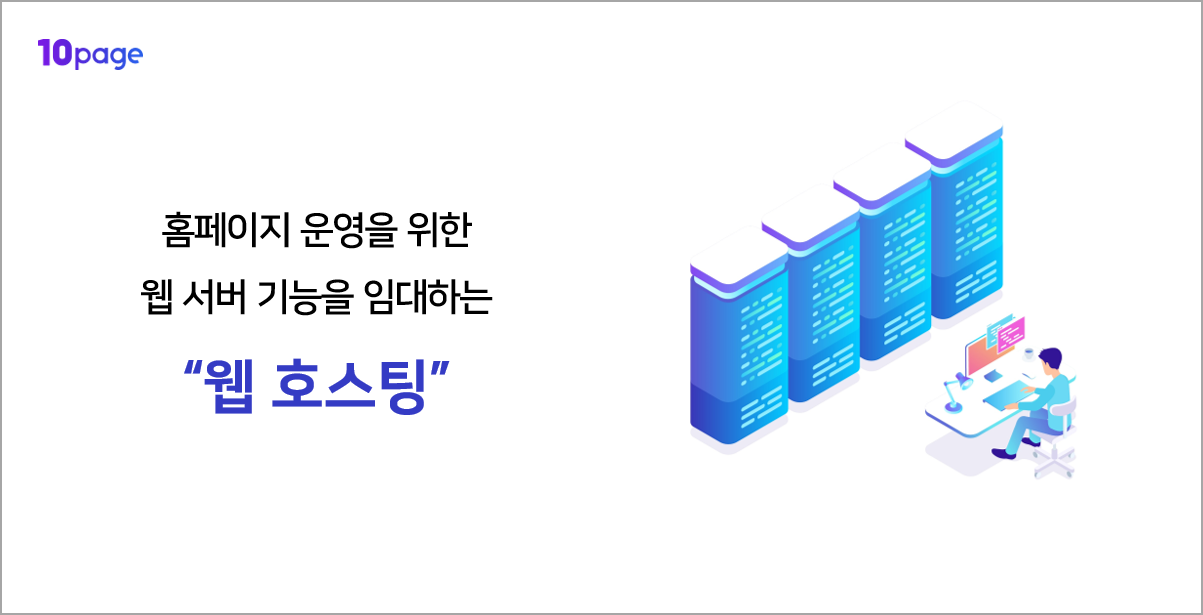 10page

홈페이지 운영을 위한

웹 서버 기능을 임대하는

“웹 호스팅”